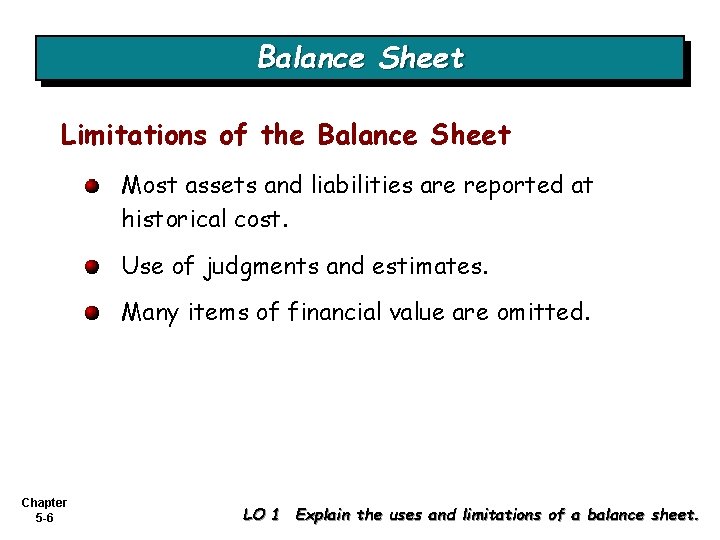 Balance Sheet

Limitations of the Balance Sheet

Most assets and liabilities are reported at historical cost.

Use of judgments and estimates.

Many items of financial value are omitted.

Chapter 5-6

LO 1 Explain the uses and limitations of a balance sheet.